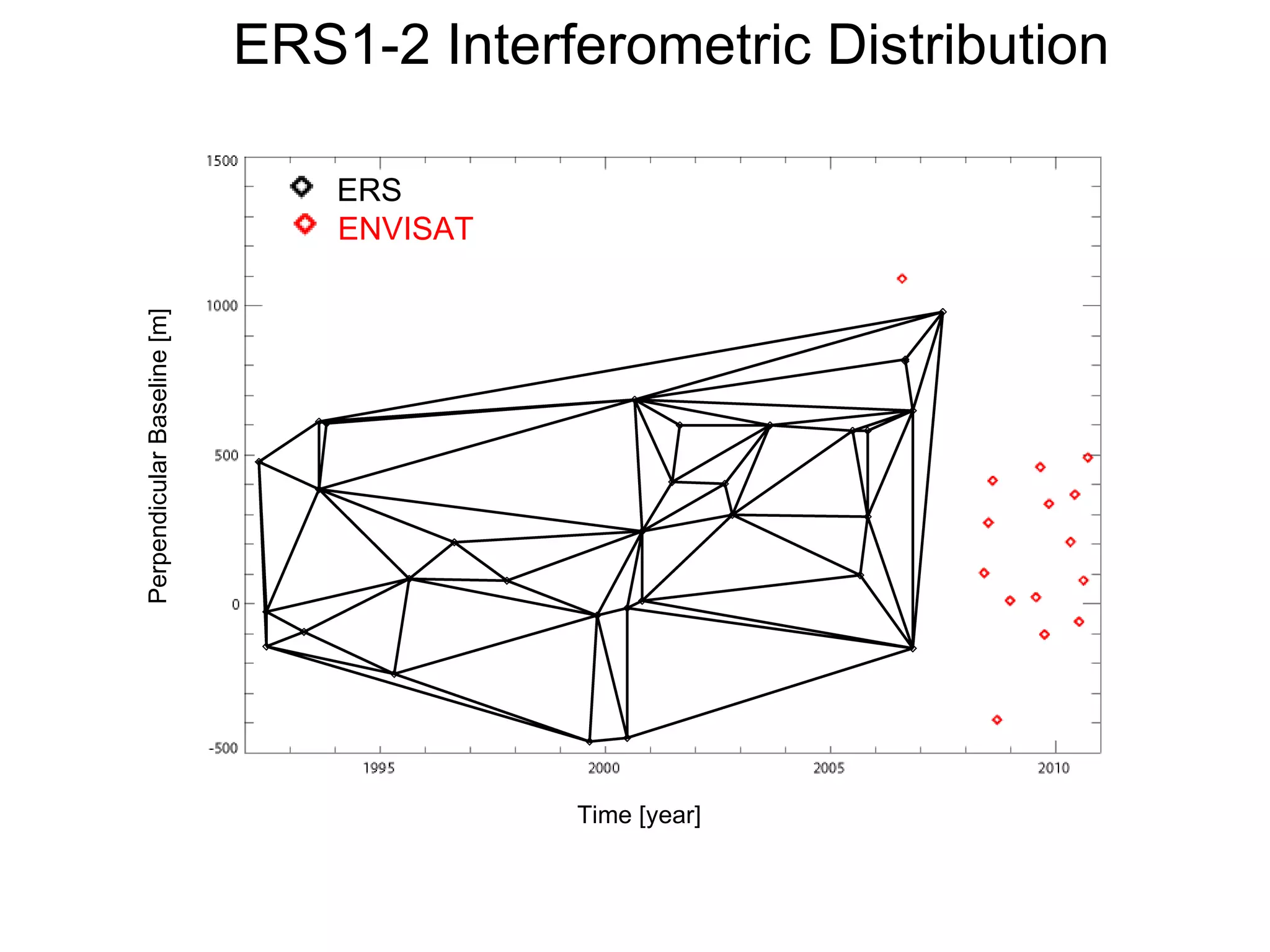 ERS1-2 Interferometric Distribution

ERS
ENVISAT

Perpendicular Baseline [m]

1500
1000
500
0
-500

1995
2000
2005
2010

Time [year]